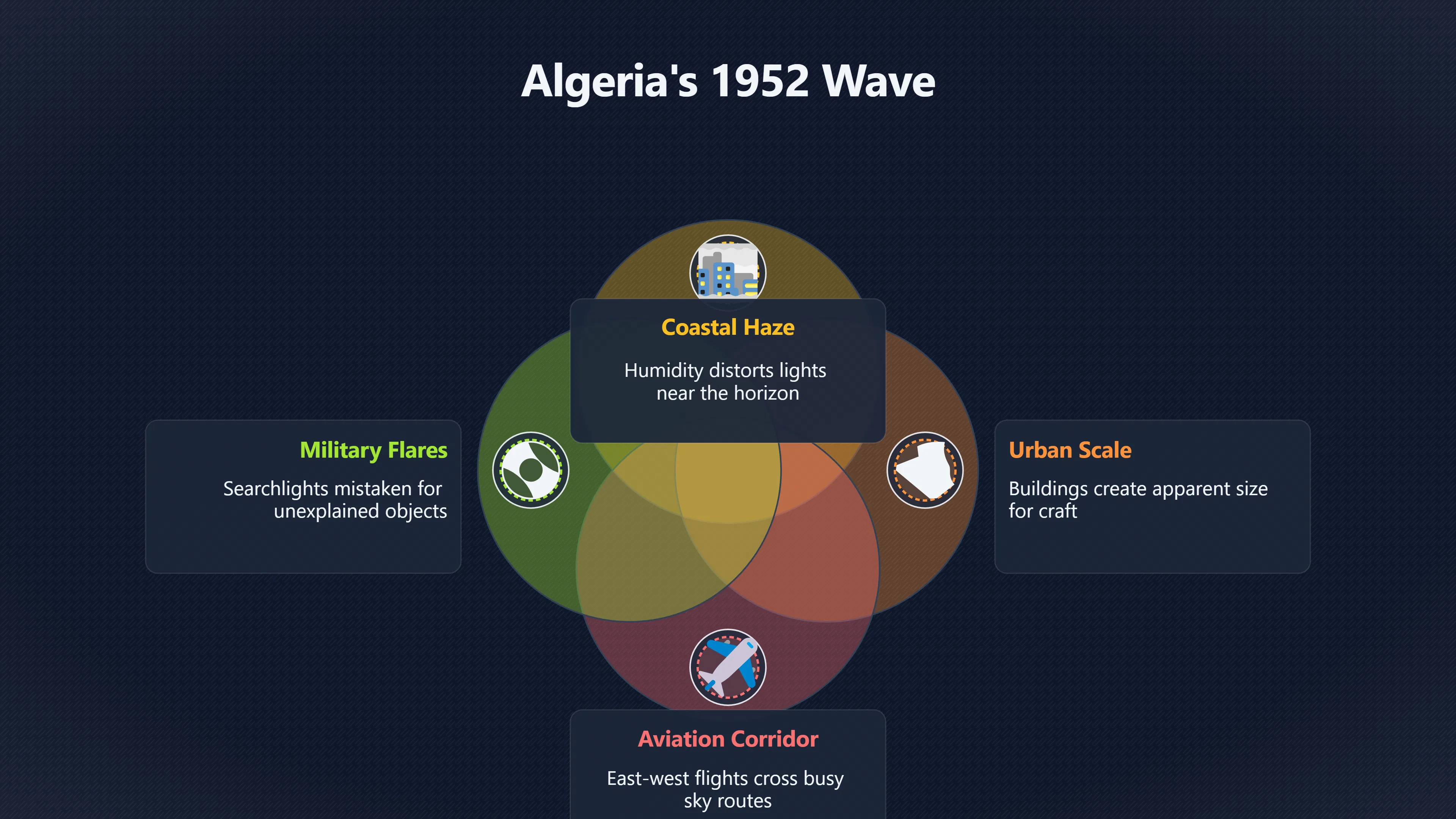 Algeria's 1952 Wave

Coastal Haze

Humidity distorts lights near the horizon

Military Flares

Searchlights mistaken for unexplained objects

Urban Scale

Buildings create apparent size for craft

Aviation Corridor

East-west flights cross busy sky routes